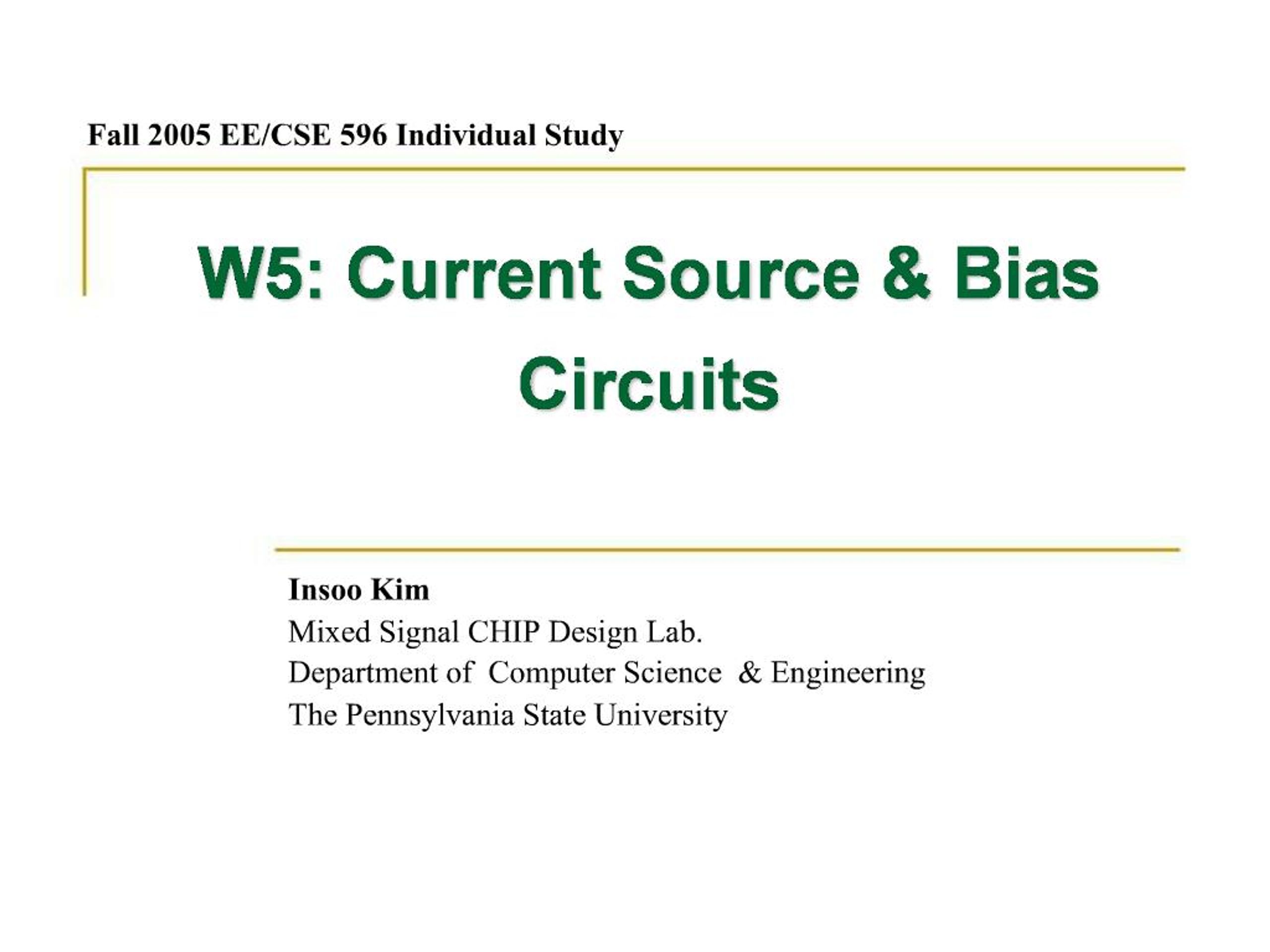 Fall 2005 EE/CSE 596 Individual Study

W5: Current Source & Bias Circuits

Insoo Kim
Mixed Signal CHIP Design Lab.
Department of Computer Science & Engineering
The Pennsylvania State University